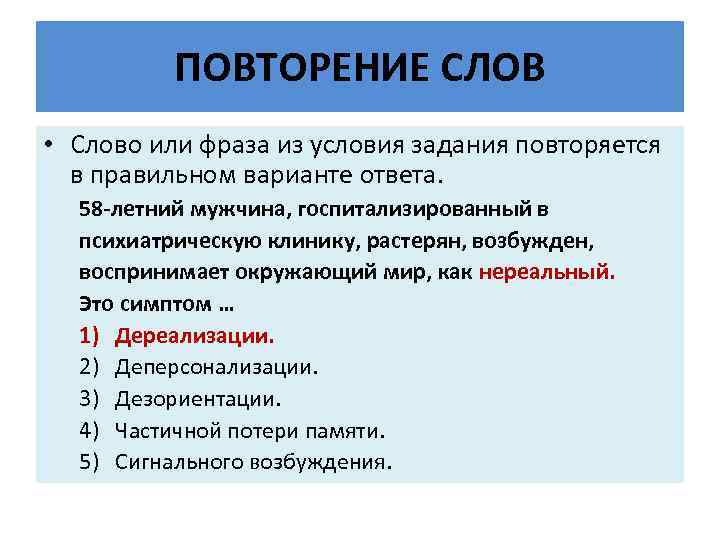 ПОВТОРЕНИЕ СЛОВ

• Слово или фраза из условия задания повторяется в правильном варианте ответа.

58-летний мужчина, госпитализированный в психиатрическую клинику, растерян, возбужден, воспринимает окружающий мир, как нереальный. Это симптом …

1) Дереализации.
2) Деперсонализации.
3) Дезориентации.
4) Частичной потери памяти.
5) Сигнального возбуждения.